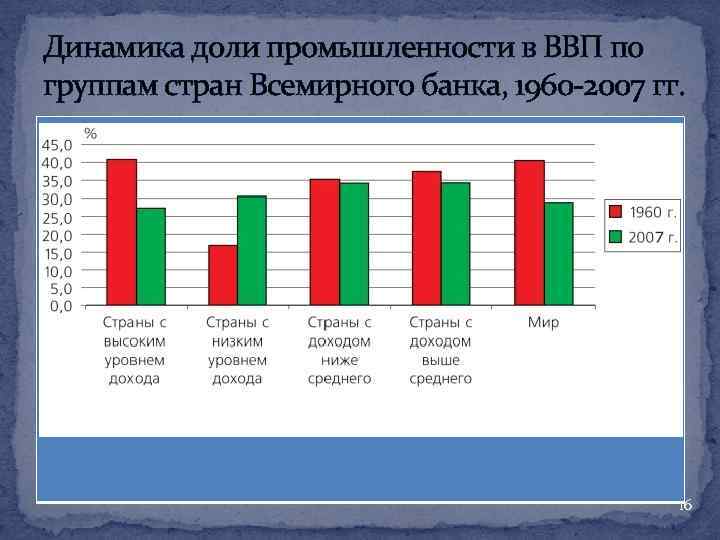 Динамика доли промышленности в ВВП по группам стран Всемирного банка, 1960-2007 гг.

%
45,0
40,0
35,0
30,0
25,0
20,0
15,0
10,0
5,0
0,0

Страны с высоким уровнем дохода
Страны с низким уровнем дохода
Страны с доходом ниже среднего
Страны с доходом выше среднего
Мир

1960 г.
2007 г.

16